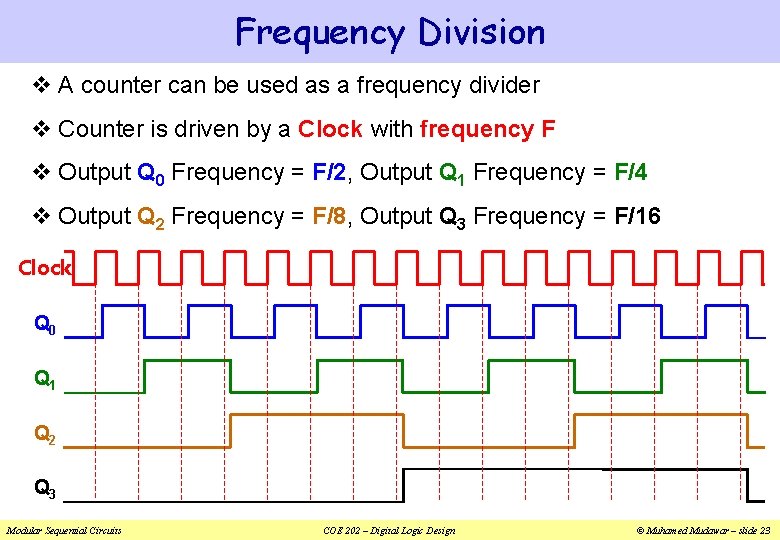 Frequency Division

❖ A counter can be used as a frequency divider

❖ Counter is driven by a Clock with frequency F

❖ Output $Q_0$ Frequency = F/2, Output $Q_1$ Frequency = F/4

❖ Output $Q_2$ Frequency = F/8, Output $Q_3$ Frequency = F/16

Clock

$Q_0$

$Q_1$

$Q_2$

$Q_3$

Modular Sequential Circuits

COE 202 – Digital Logic Design

© Muhamed Mudawar – slide 23